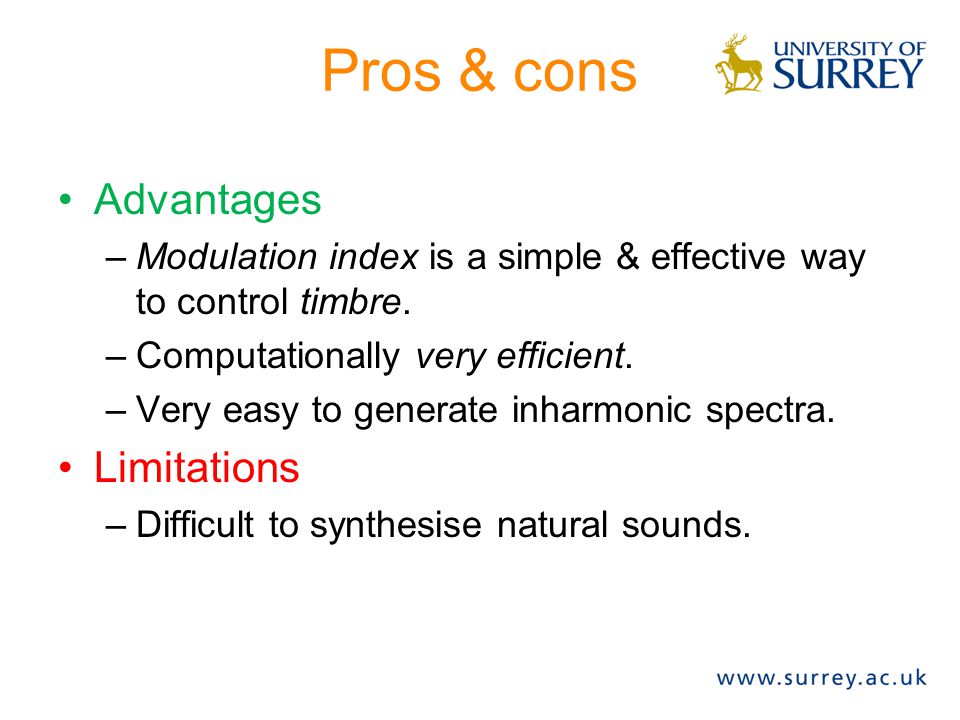 Pros & cons

UNIVERSITY OF SURREY

• Advantages
– Modulation index is a simple & effective way to control timbre.
– Computationally very efficient.
– Very easy to generate inharmonic spectra.
• Limitations
– Difficult to synthesise natural sounds.

www.surrey.ac.uk